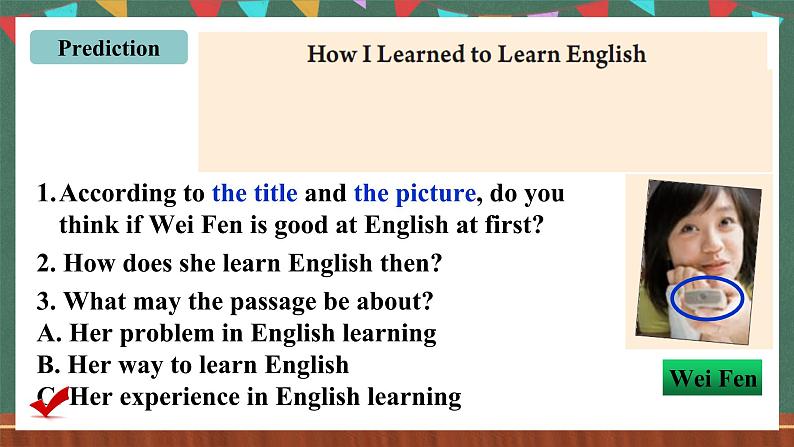 Prediction

How I Learned to Learn English

1. According to the title and the picture, do you think if Wei Fen is good at English at first?

2. How does she learn English then?

3. What may the passage be about?
A. Her problem in English learning
B. Her way to learn English
C. Her experience in English learning

Wei Fen